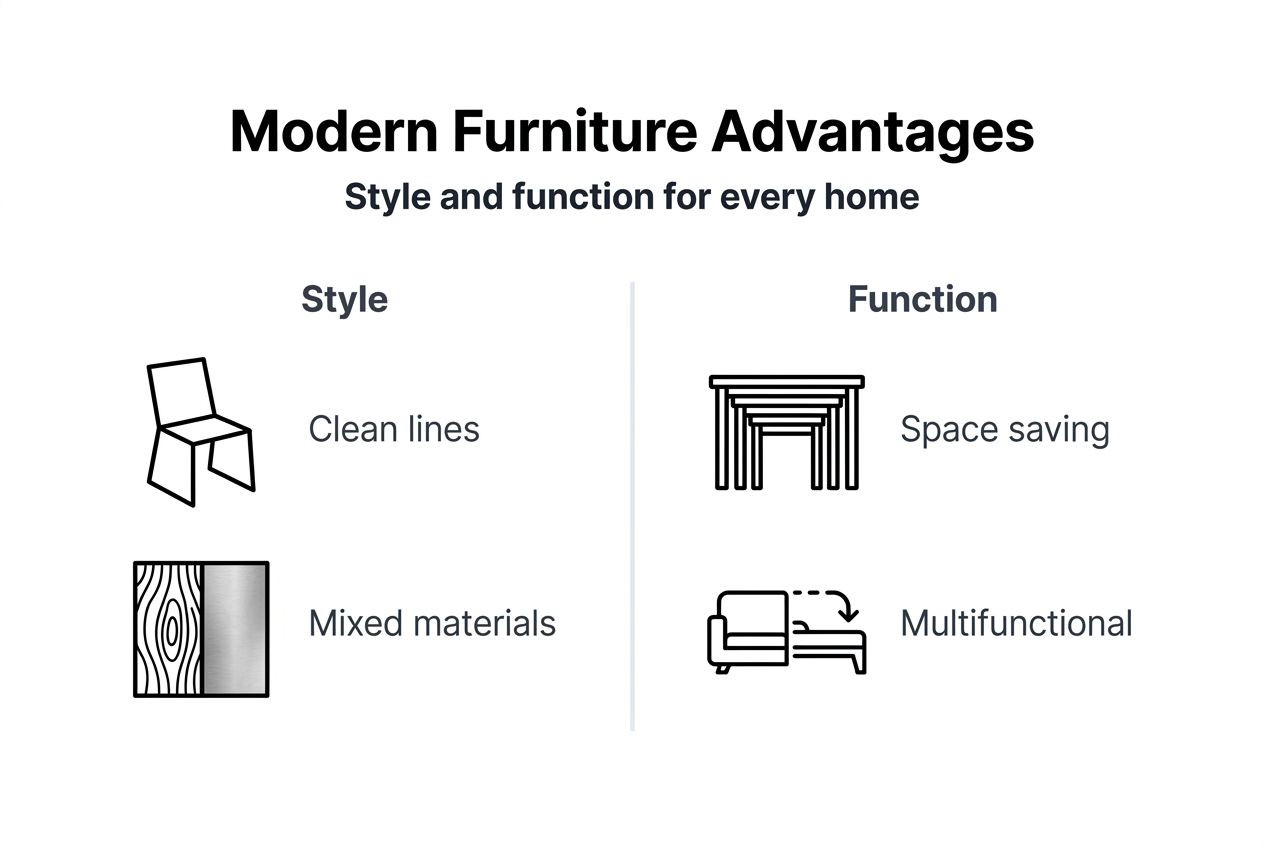 Modern Furniture Advantages
Style and function for every home

Style

Clean lines

Mixed materials

Function

Space saving

Multifunctional